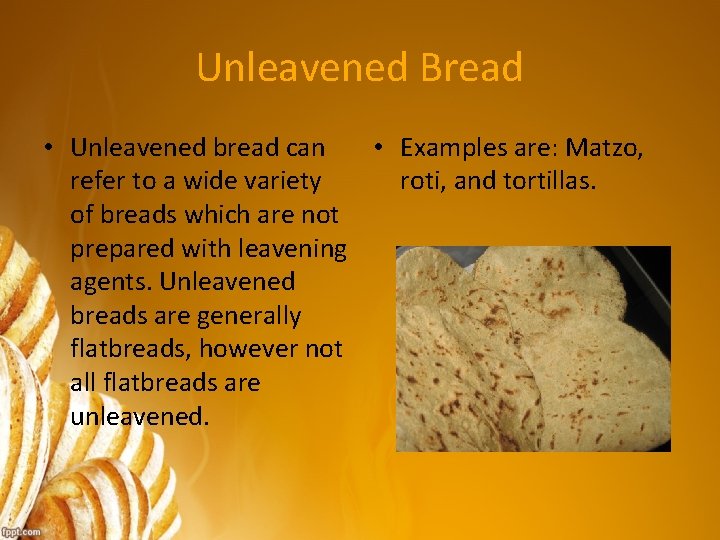 Unleavened Bread

• Unleavened bread can refer to a wide variety of breads which are not prepared with leavening agents. Unleavened breads are generally flatbreads, however not all flatbreads are unleavened.

• Examples are: Matzo, roti, and tortillas.

fppt.com